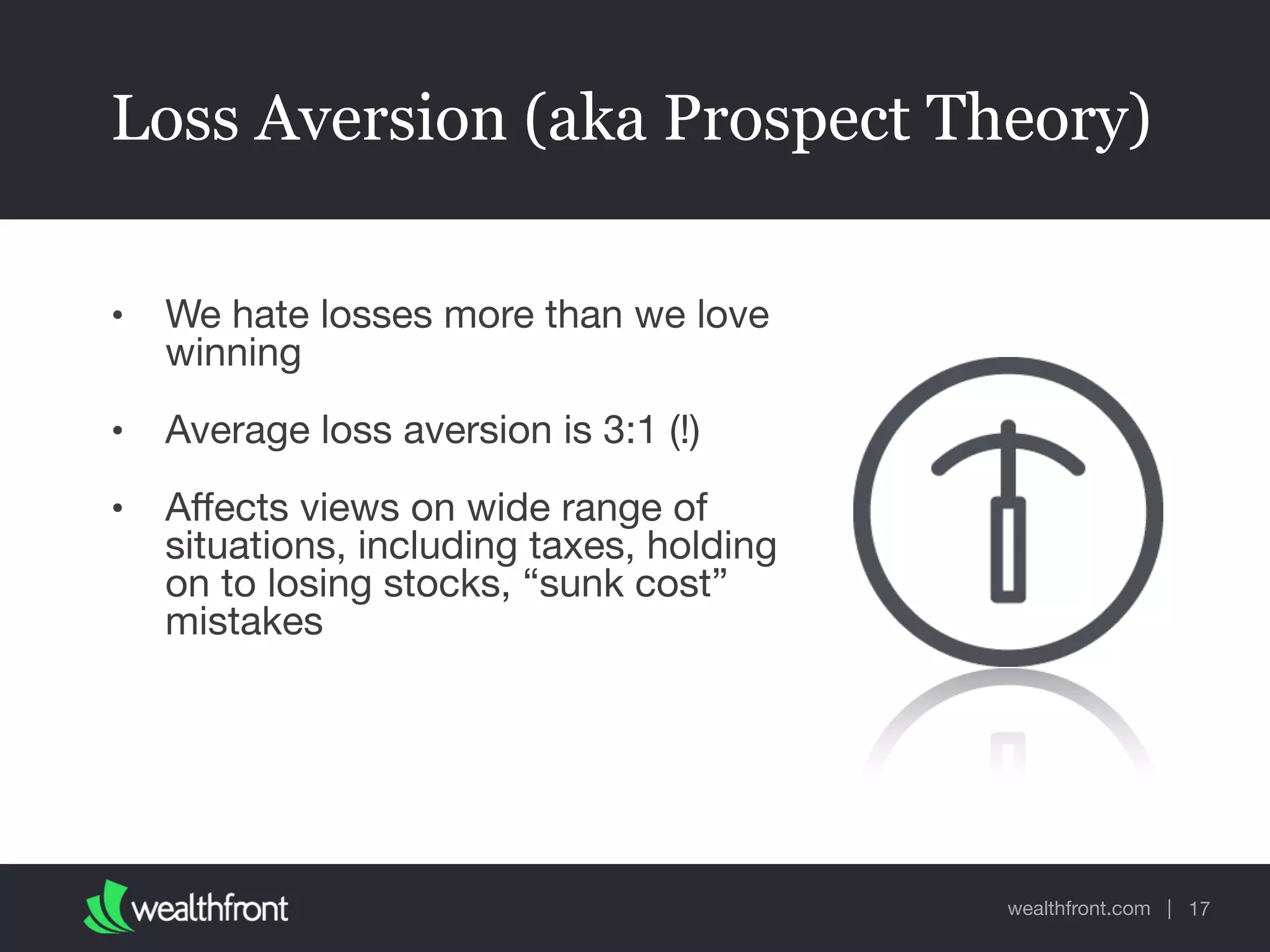 Loss Aversion (aka Prospect Theory)

• We hate losses more than we love winning

• Average loss aversion is 3:1 (!)

• Affects views on wide range of situations, including taxes, holding on to losing stocks, “sunk cost” mistakes

wealthfront

wealthfront.com | 17